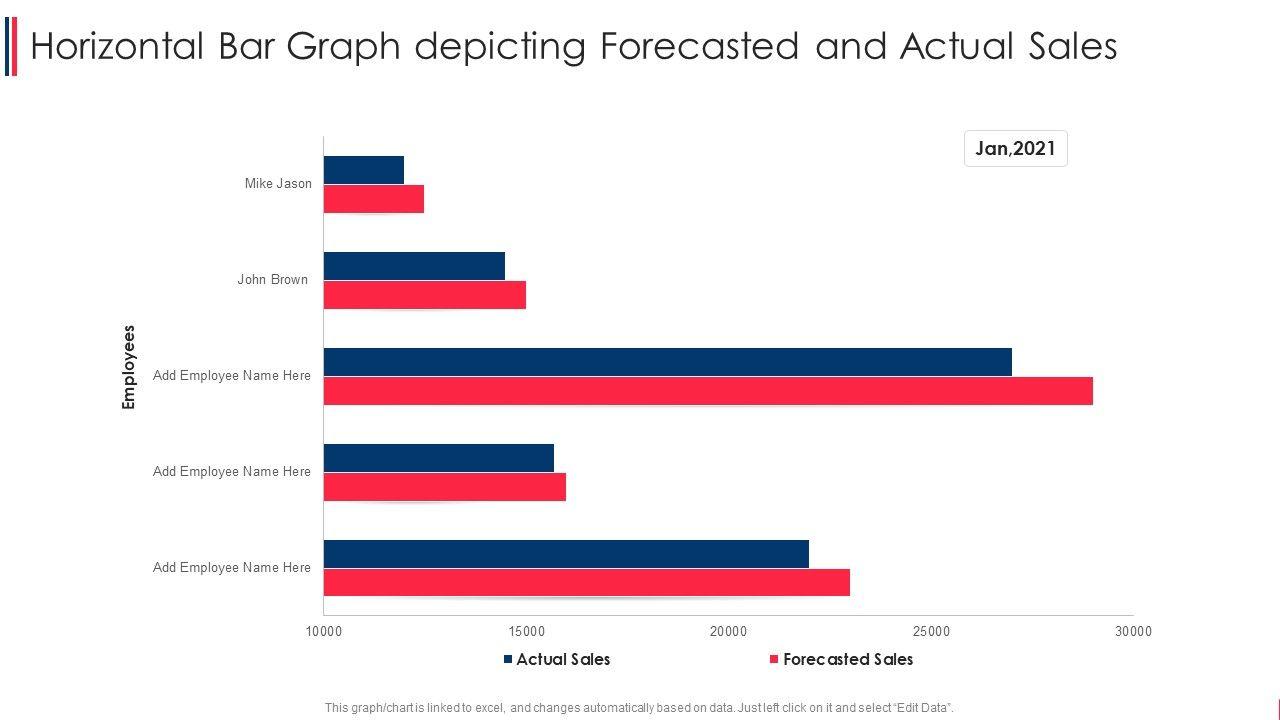 Horizontal Bar Graph depicting Forecasted and Actual Sales

Jan,2021

Employees

Mike Jason

John Brown

Add Employee Name Here

Add Employee Name Here

Add Employee Name Here

10000 15000 20000 25000 30000

Actual Sales Forecasted Sales

This graph/chart is linked to excel, and changes automatically based on data. Just left click on it and select "Edit Data".